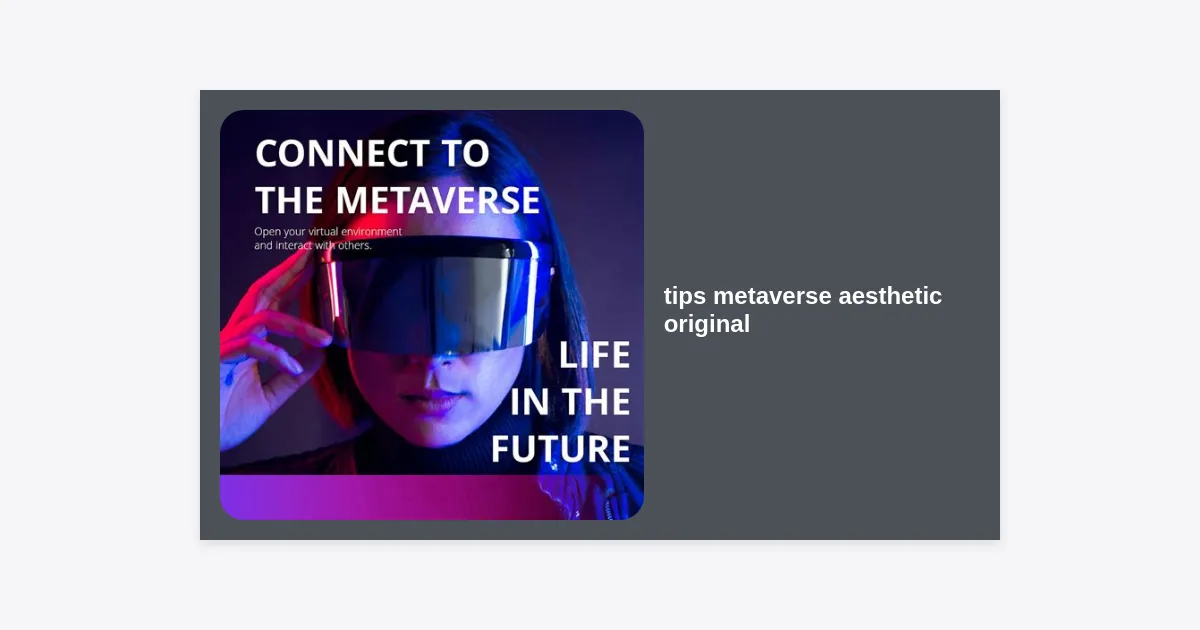 CONNECT TO THE METAVERSE

Open your virtual environment and interact with others.

LIFE IN THE FUTURE

tips metaverse aesthetic original